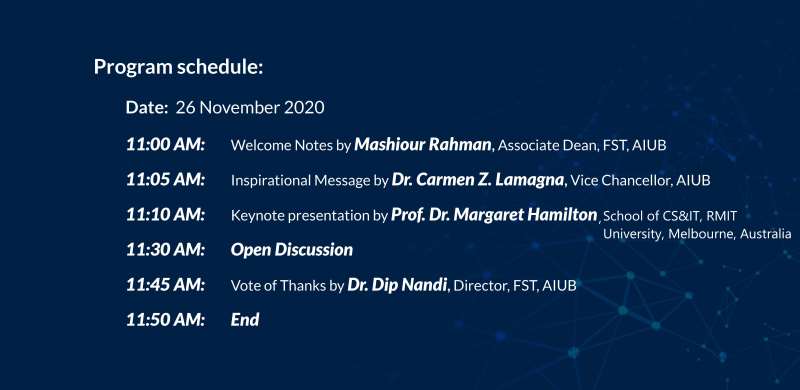 Program schedule:

Date: 26 November 2020

11:00 AM: Welcome Notes by Mashiour Rahman, Associate Dean, FST, AIUB

11:05 AM: Inspirational Message by Dr. Carmen Z. Lamagna, Vice Chancellor, AIUB

11:10 AM: Keynote presentation by Prof. Dr. Margaret Hamilton, School of CS&IT, RMIT University, Melbourne, Australia

11:30 AM: Open Discussion

11:45 AM: Vote of Thanks by Dr. Dip Nandi, Director, FST, AIUB

11:50 AM: End